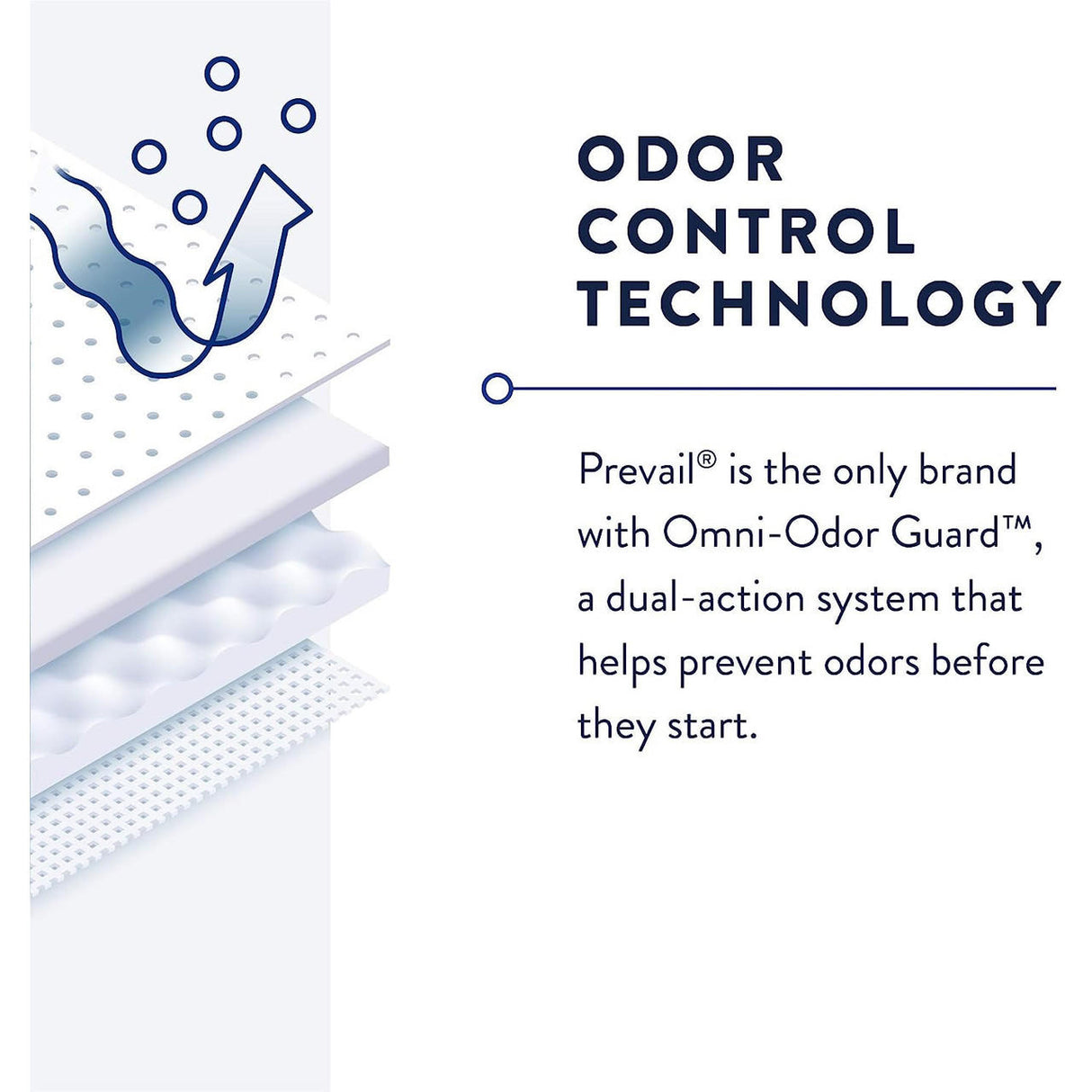 ODOR CONTROL TECHNOLOGY

Prevail® is the only brand with Omni-Odor Guard™, a dual-action system that helps prevent odors before they start.